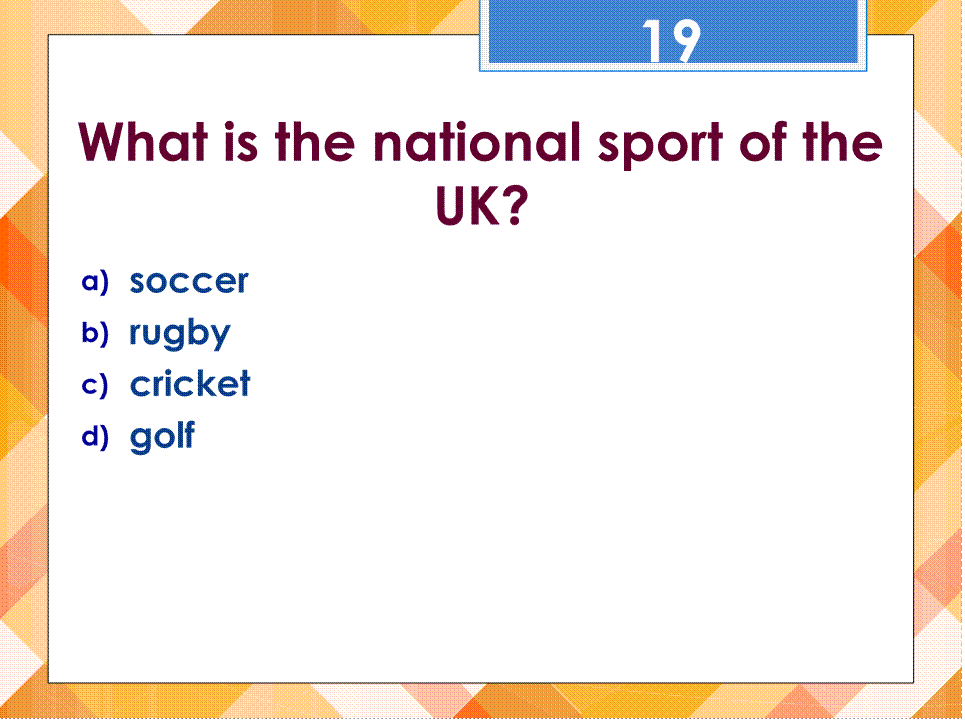 19

What is the national sport of the UK?

a) soccer
b) rugby
c) cricket
d) golf